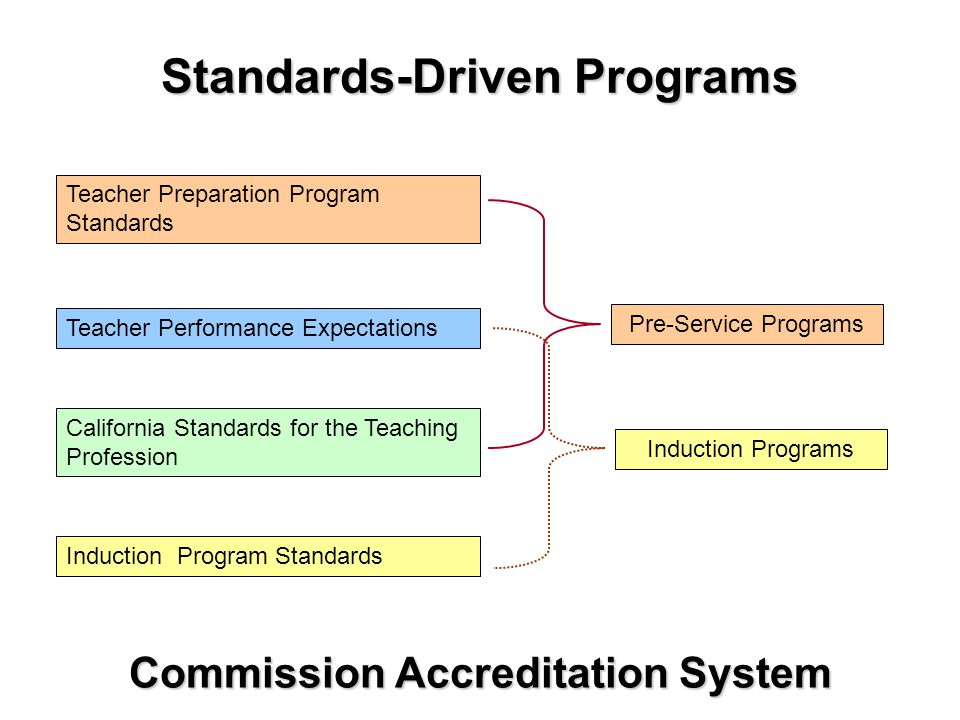 Standards-Driven Programs

Teacher Preparation Program Standards

Teacher Performance Expectations

California Standards for the Teaching Profession

Induction  Program Standards

Pre-Service Programs

Induction Programs

Commission Accreditation System